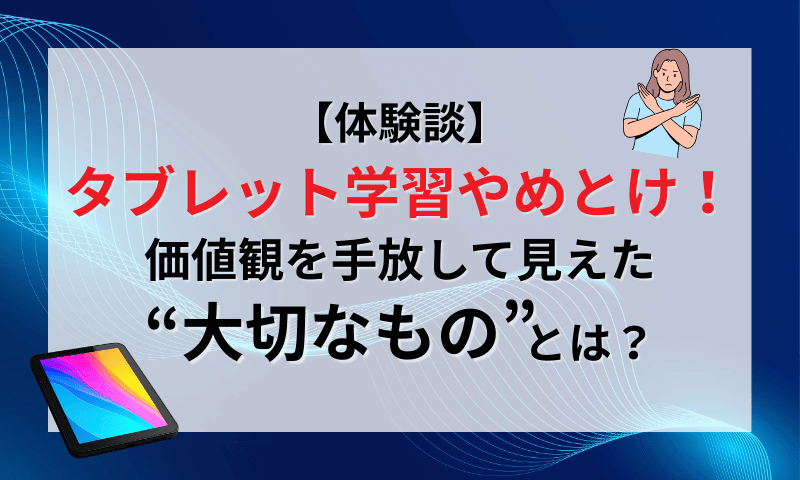 【体験談】
タブレット学習やめとけ！
価値観を手放して見えた
“大切なもの”とは？